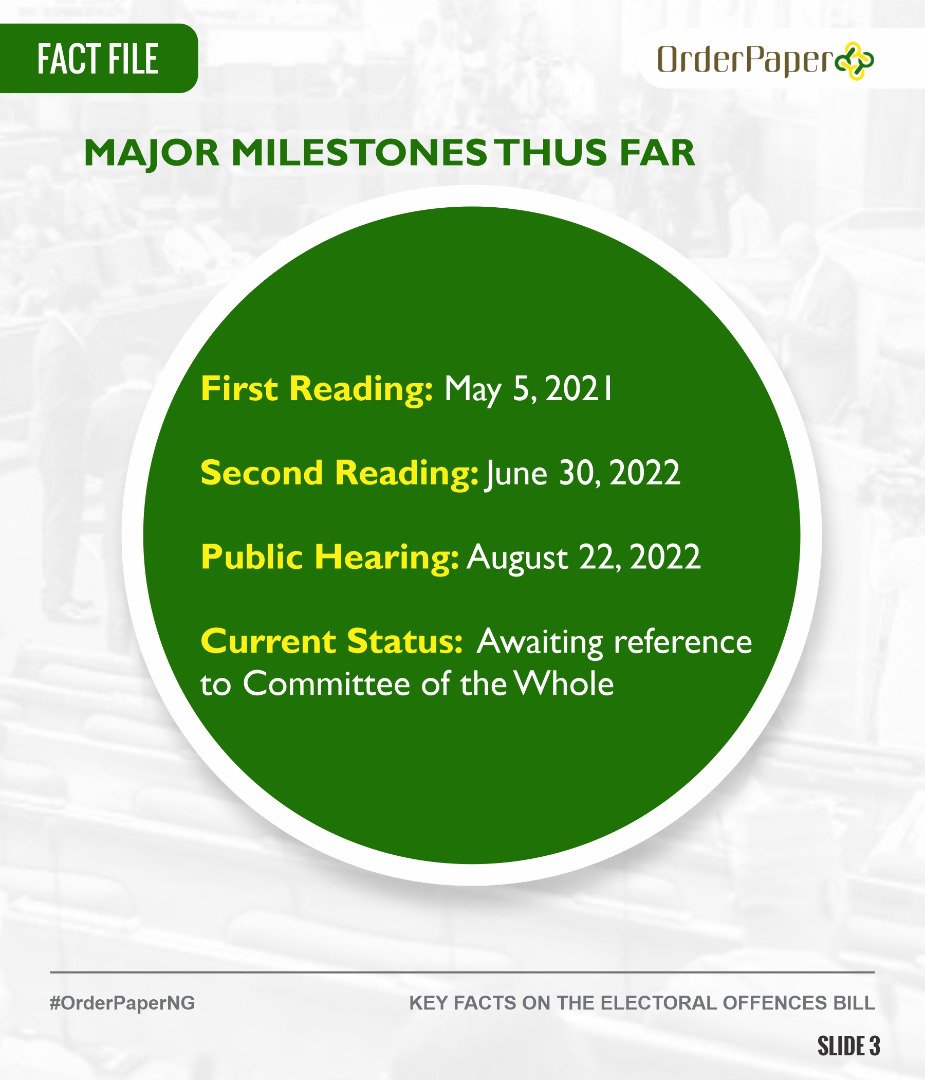 FACT FILE

OrderPaper

MAJOR MILESTONES THUS FAR

First Reading: May 5, 2021

Second Reading: June 30, 2022

Public Hearing: August 22, 2022

Current Status: Awaiting reference to Committee of the Whole

#OrderPaperNG

KEY FACTS ON THE ELECTORAL OFFENCES BILL

SLIDE 3